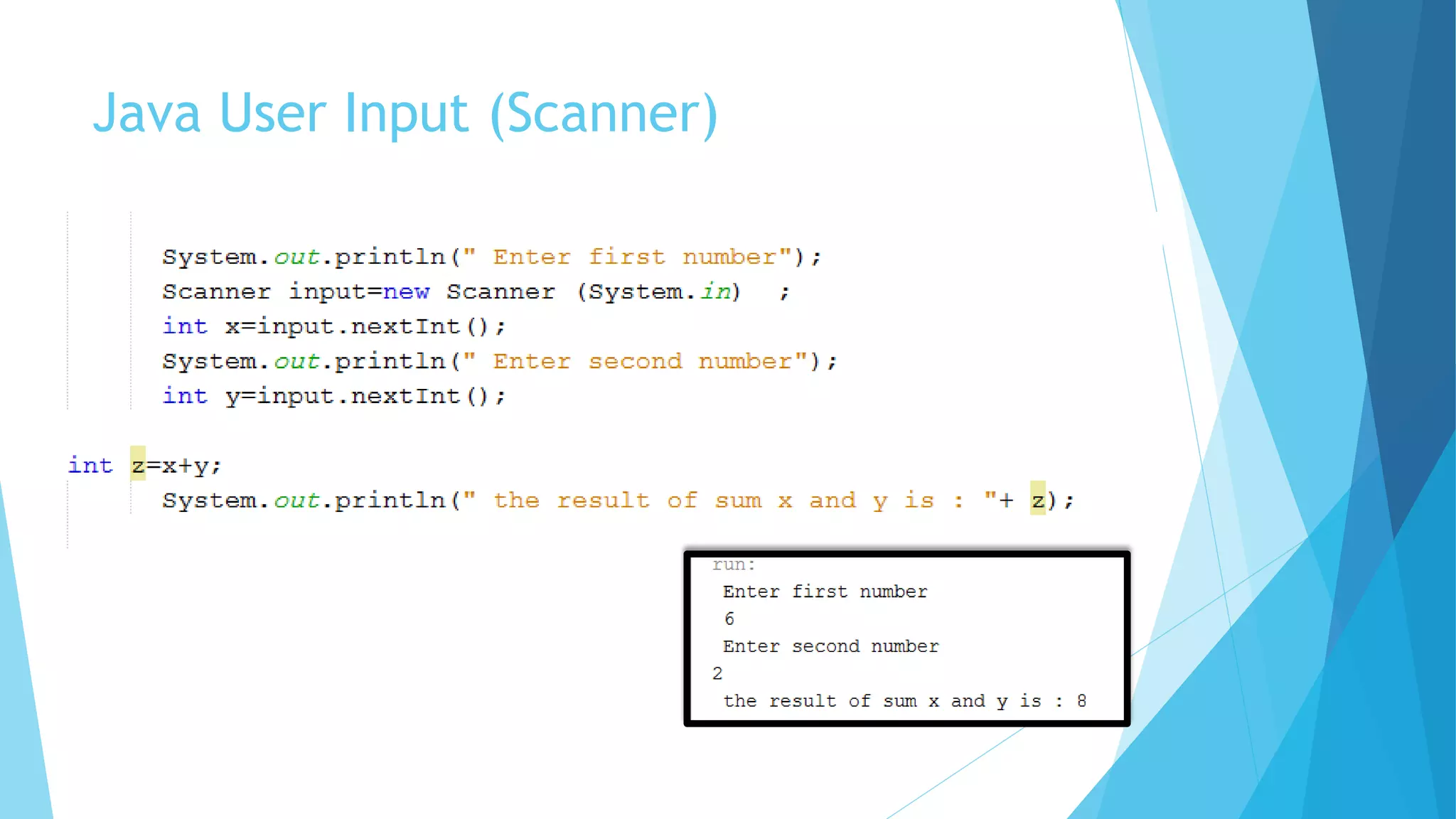 Java User Input (Scanner)

System.out.println(" Enter first number");
Scanner input=new Scanner (System.in)  ;
int x=input.nextInt();
System.out.println(" Enter second number");
int y=input.nextInt();

int z=x+y;
System.out.println(" the result of sum x and y is : "+ z);

run:
Enter first number
6
Enter second number
2
the result of sum x and y is : 8